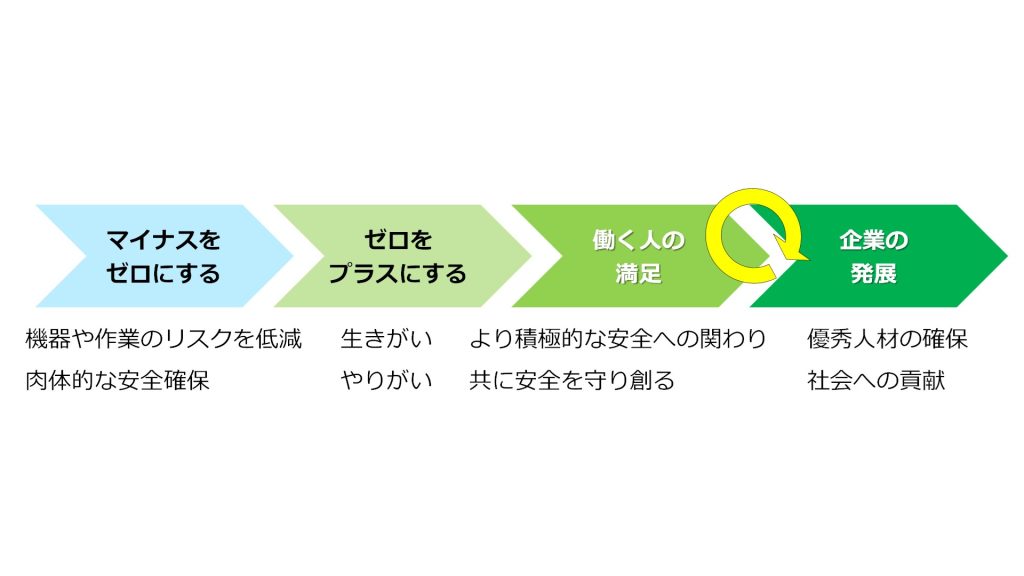 マイナスを
ゼロにする

ゼロを
プラスにする

働く人の
満足

企業の
発展

機器や作業のリスクを低減
肉体的な安全確保

生きがい
やりがい

より積極的な安全への関わり
共に安全を守り創る

優秀人材の確保
社会への貢献